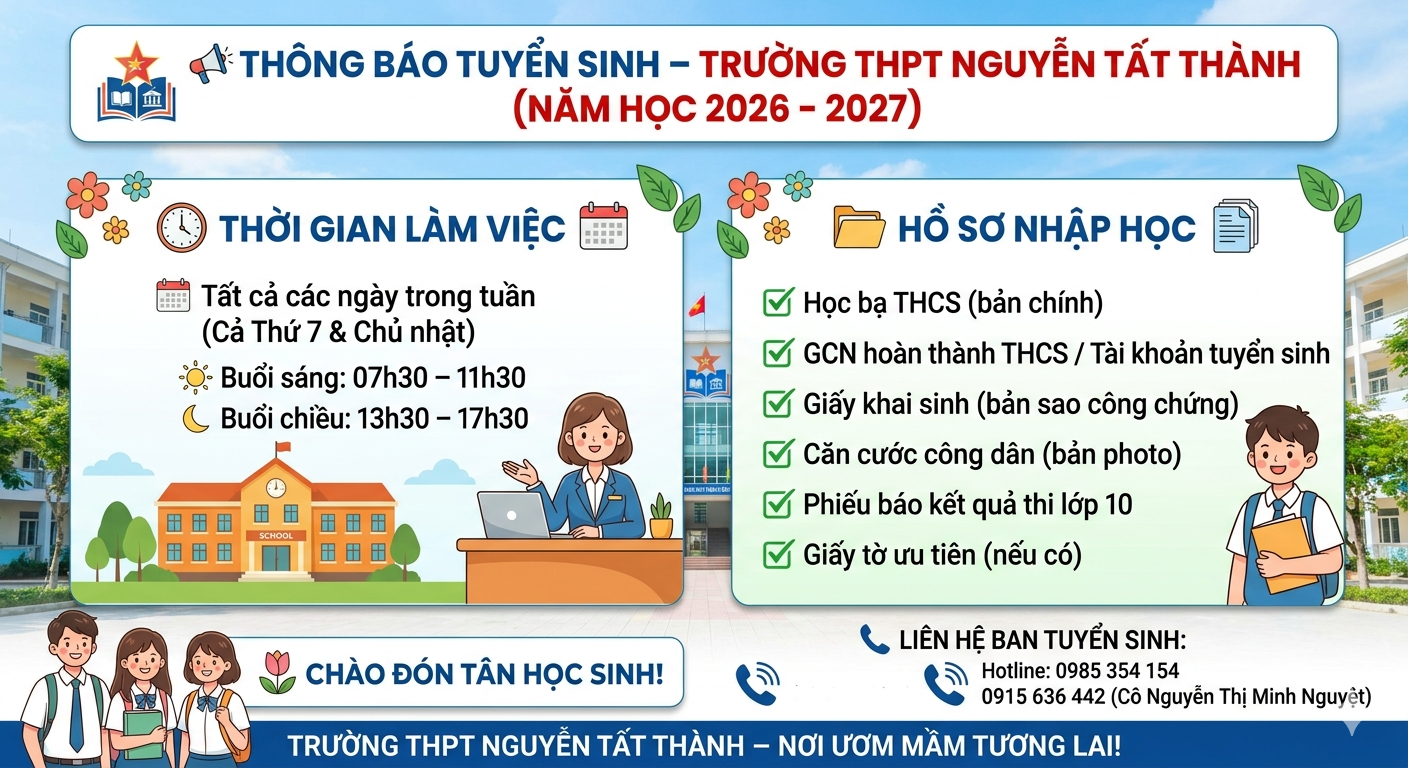 THÔNG BÁO TUYỂN SINH – TRƯỜNG THPT NGUYỄN TẤT THÀNH (NĂM HỌC 2026 - 2027)

THỜI GIAN LÀM VIỆC

Tất cả các ngày trong tuần (Cả Thứ 7 & Chủ nhật)

Buổi sáng: 07h30 – 11h30

Buổi chiều: 13h30 – 17h30

SCHOOL

HỒ SƠ NHẬP HỌC

Học bạ THCS (bản chính)

GCN hoàn thành THCS / Tài khoản tuyển sinh

Giấy khai sinh (bản sao công chứng)

Căn cước công dân (bản photo)

Phiếu báo kết quả thi lớp 10

Giấy tờ ưu tiên (nếu có)

CHÀO ĐÓN TÂN HỌC SINH!

LIÊN HỆ BAN TUYỂN SINH:

Hotline: 0985 354 154

0915 636 442 (Cô Nguyễn Thị Minh Nguyệt)

TRƯỜNG THPT NGUYỄN TẤT THÀNH – NƠI ƯƠM MẦM TƯƠNG LAI!